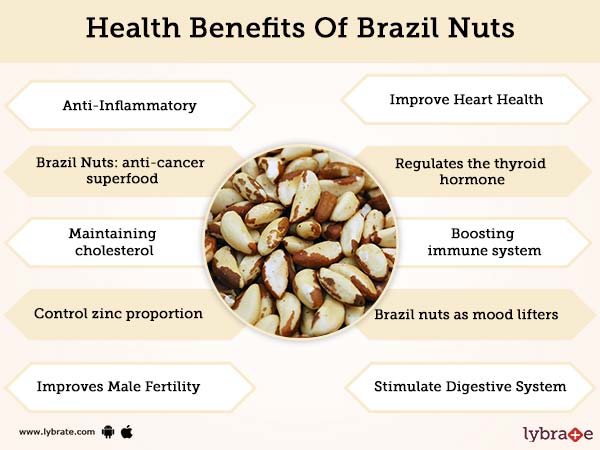 Health Benefits Of Brazil Nuts

Anti-Inflammatory

Brazil Nuts: anti-cancer superfood

Maintaining cholesterol

Control zinc proportion

Improves Male Fertility

Improve Heart Health

Regulates the thyroid hormone

Boosting immune system

Brazil nuts as mood lifters

Stimulate Digestive System

www.lybrate.com

lybrate